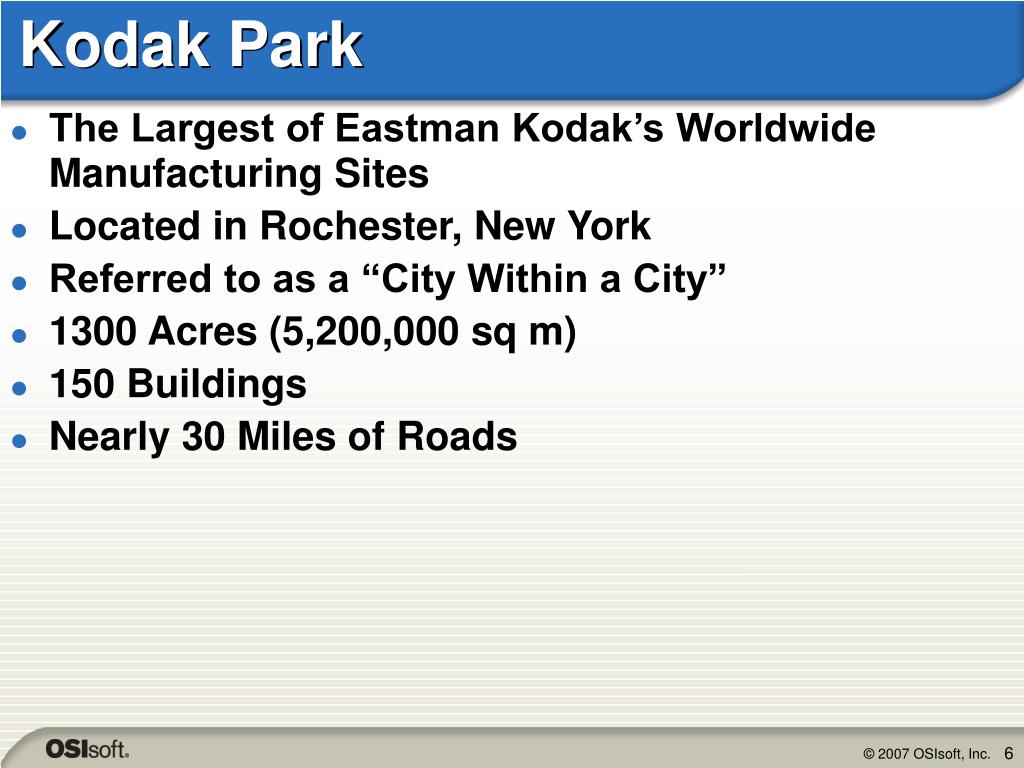 Kodak Park

- The Largest of Eastman Kodak’s Worldwide Manufacturing Sites
- Located in Rochester, New York
- Referred to as a “City Within a City”
- 1300 Acres (5,200,000 sq m)
- 150 Buildings
- Nearly 30 Miles of Roads

OSIsoft.

© 2007 OSIsoft, Inc. 6